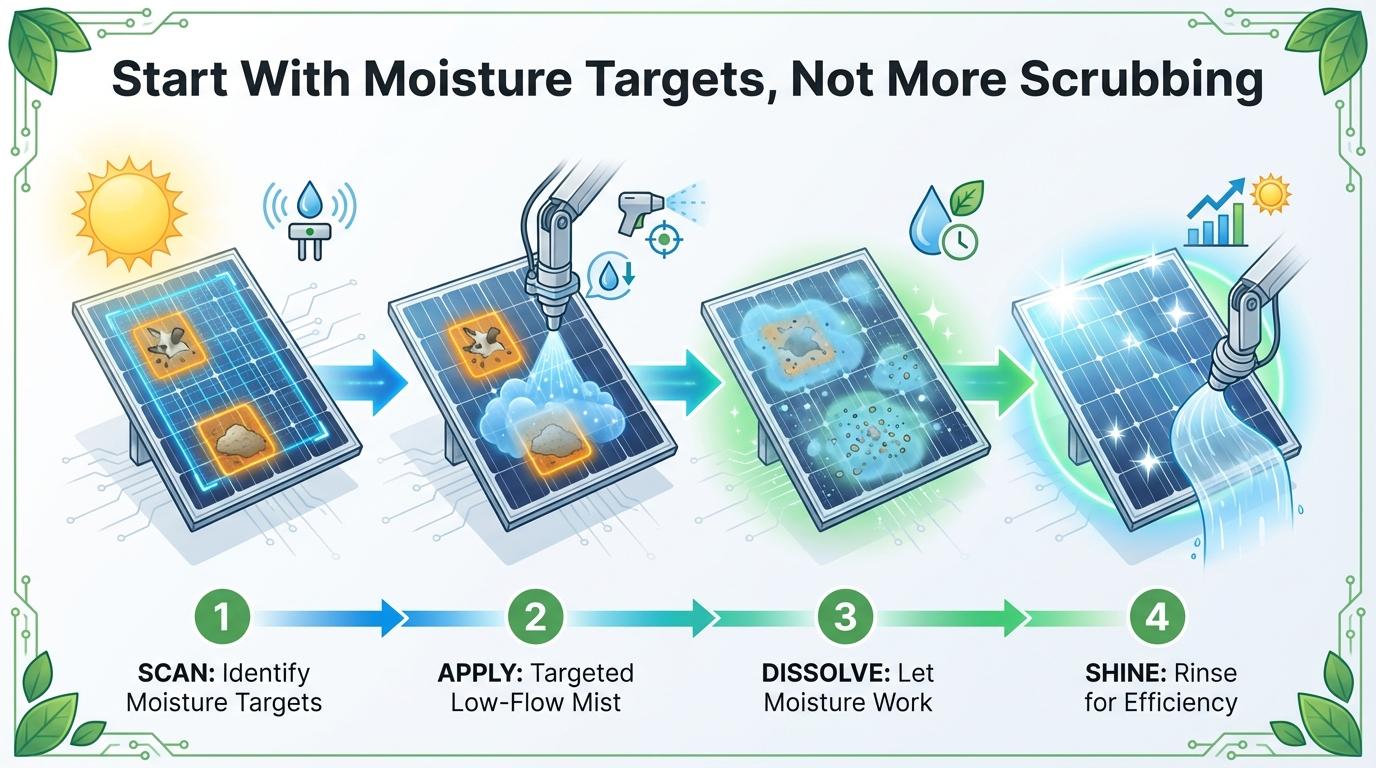 Start With Moisture Targets, Not More Scrubbing

1

SCAN: Identify Moisture Targets

2

APPLY: Targeted Low-Flow Mist

3

DISSOLVE: Let Moisture Work

4

SHINE: Rinse for Efficiency